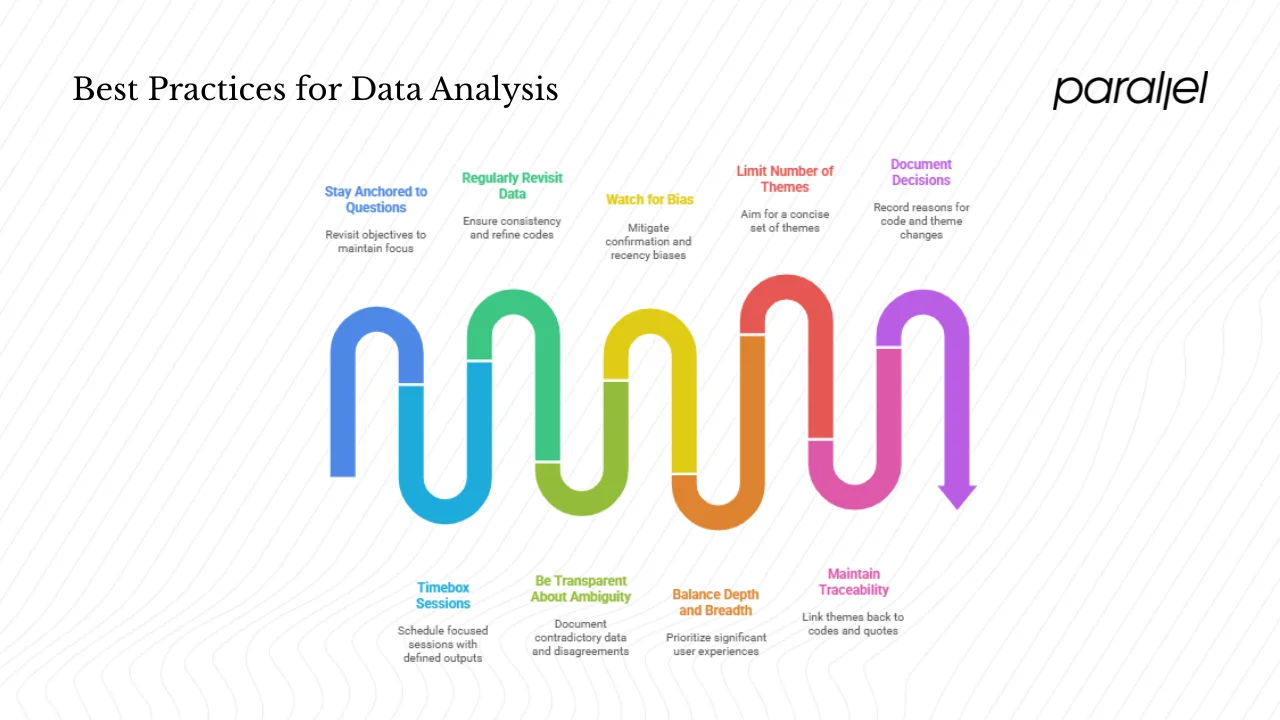 Best Practices for Data Analysis

parallel

Stay Anchored to Questions
Revisit objectives to maintain focus

Regularly Revisit Data
Ensure consistency and refine codes

Watch for Bias
Mitigate confirmation and recency biases

Limit Number of Themes
Aim for a concise set of themes

Document Decisions
Record reasons for code and theme changes

Timebox Sessions
Schedule focused sessions with defined outputs

Be Transparent About Ambiguity
Document contradictory data and disagreements

Balance Depth and Breadth
Prioritize significant user experiences

Maintain Traceability
Link themes back to codes and quotes